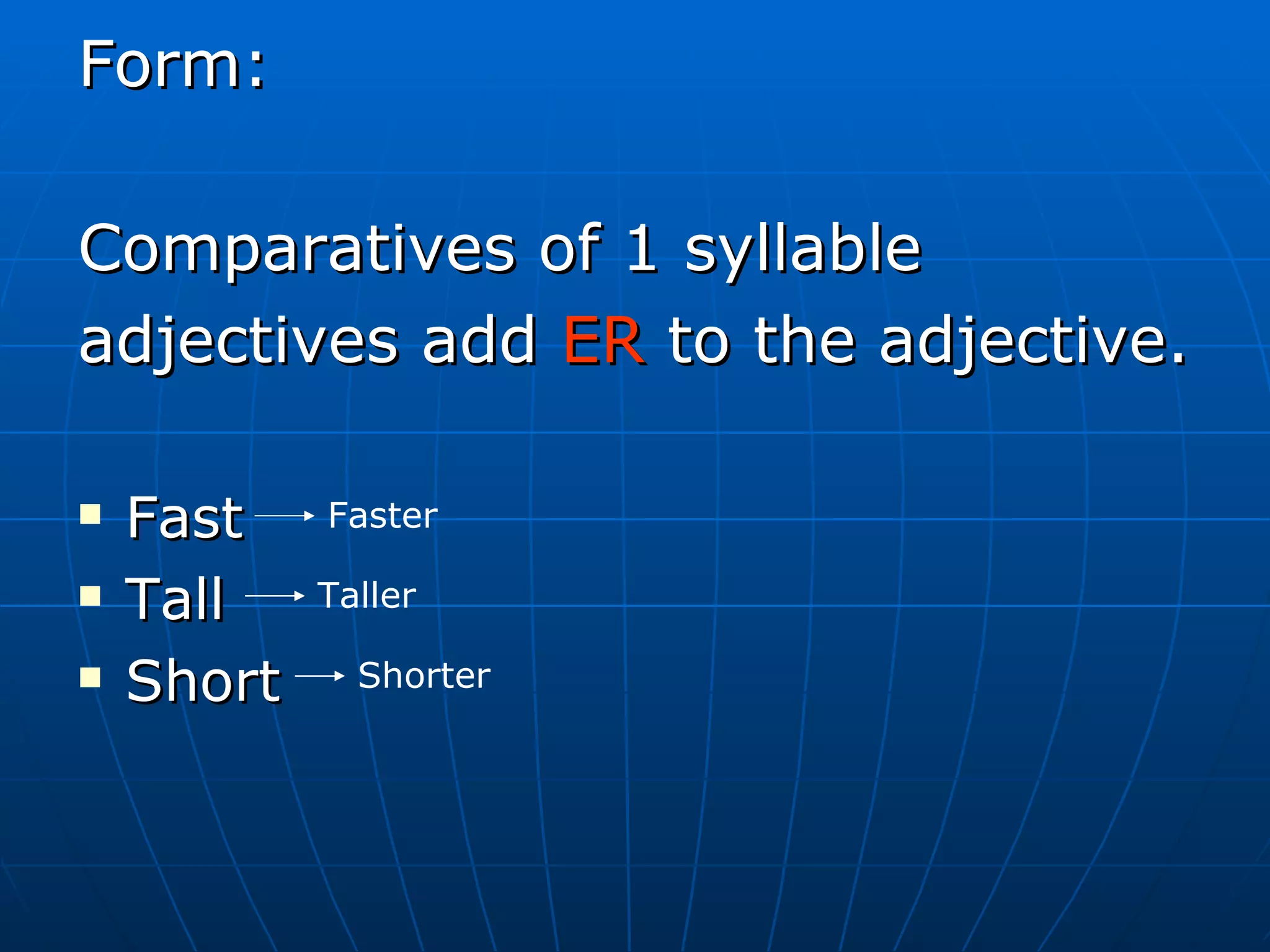 Form:

Comparatives of 1 syllable adjectives add ER to the adjective.

- Fast → Faster
- Tall → Taller
- Short → Shorter